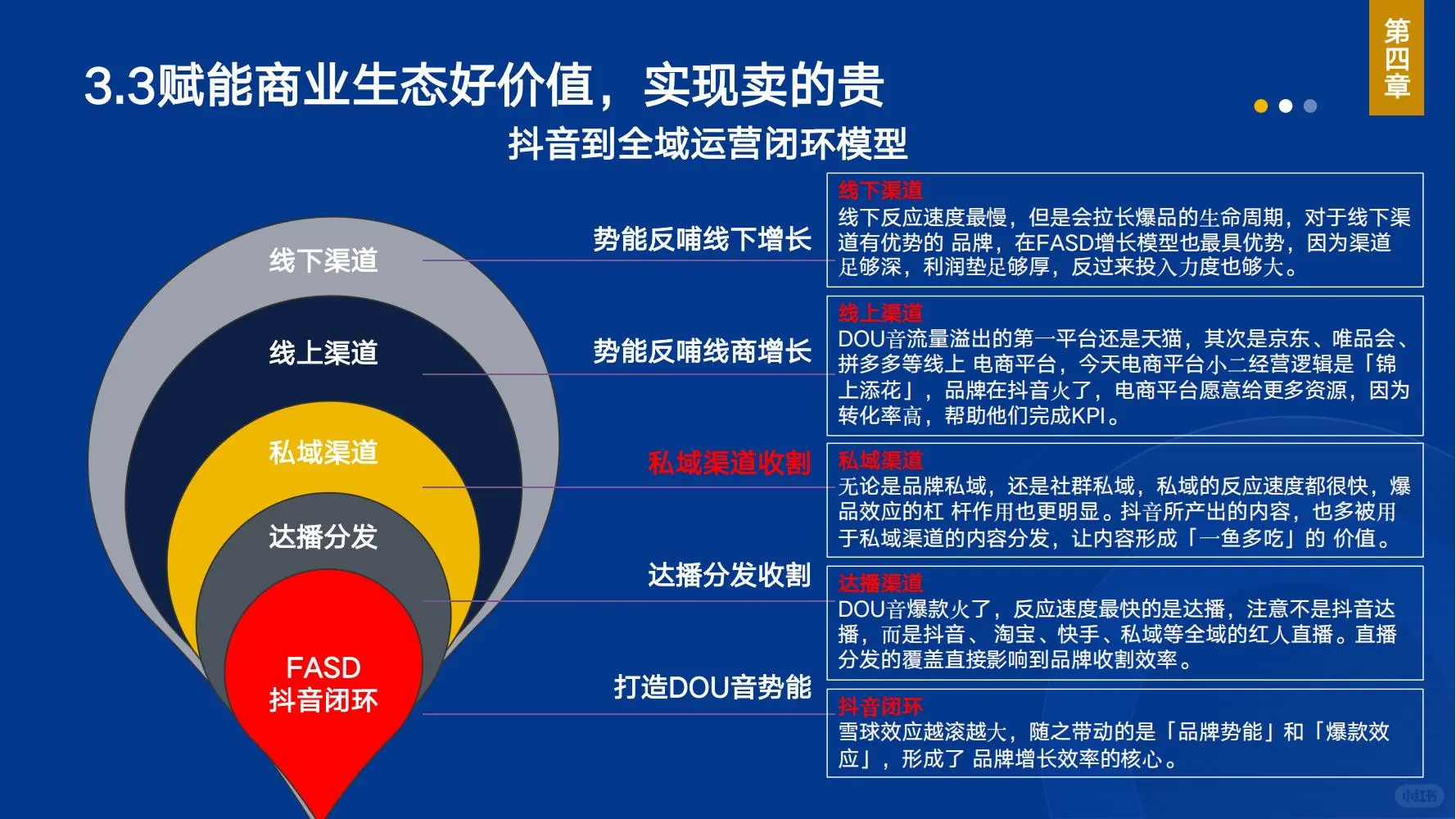 第四章

3.3赋能商业生态好价值，实现卖的贵

抖音到全域运营闭环模型

线下渠道

线上渠道

私域渠道

达播分发

FASD
抖音闭环

势能反哺线下增长

势能反哺线商增长

私域渠道收割

达播分发收割

打造DOU音势能

线下渠道
线下反应速度最慢，但是会拉长爆品的生命周期，对于线下渠道有优势的 品牌，在FASD增长模型也最具优势，因为渠道足够深，利润垫足够厚，反过来投入力度也够大。

线上渠道
DOU音流量溢出的第一平台还是天猫，其次是京东、唯品会、拼多多等线上 电商平台，今天电商平台小二经营逻辑是「锦上添花」，品牌在抖音火了，电商平台愿意给更多资源，因为转化率高，帮助他们完成KPI。

私域渠道
无论是品牌私域，还是社群私域，私域的反应速度都很快，爆品效应的杠 杆作用也更明显。抖音所产出的内容，也多被用于私域渠道的内容分发，让内容形成「一鱼多吃」的 价值。

达播渠道
DOU音爆款火了，反应速度最快的是达播，注意不是抖音达播，而是抖音、 淘宝、快手、私域等全域的红人直播。直播分发的覆盖直接影响到品牌收割效率。

抖音闭环
雪球效应越滚越大，随之带动的是「品牌势能」和「爆款效应」，形成了 品牌增长效率的核心。

小红书